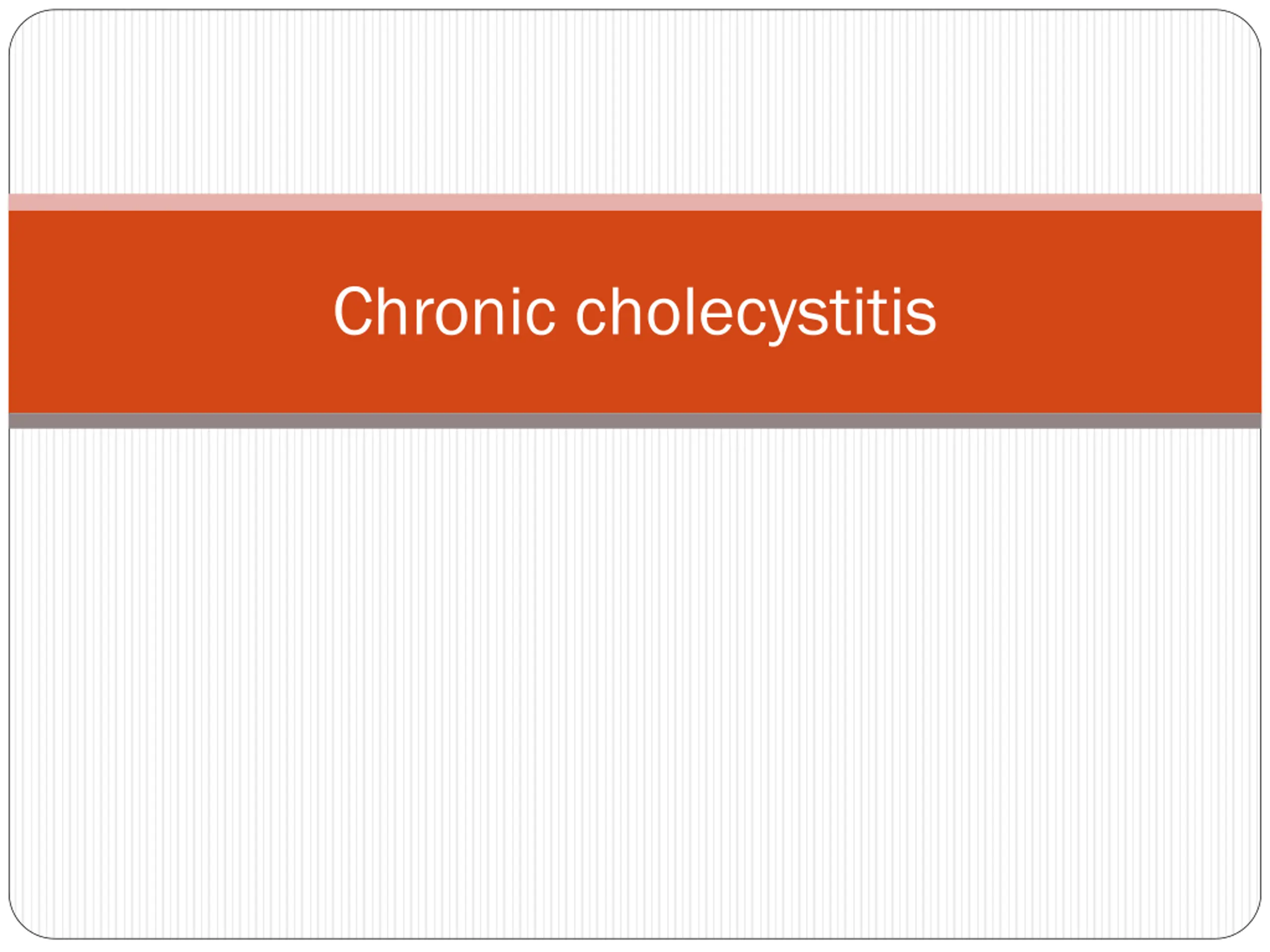 Chronic cholecystitis